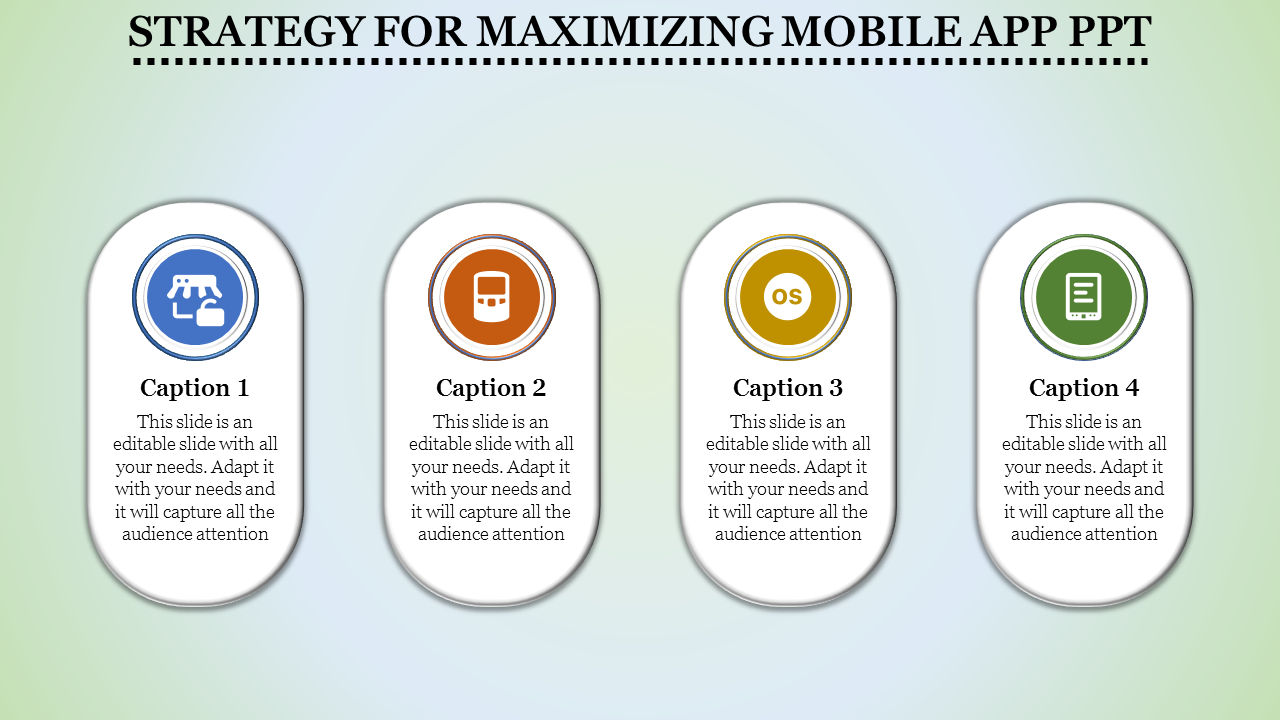 STRATEGY FOR MAXIMIZING MOBILE APP PPT

Caption 1
This slide is an editable slide with all your needs. Adapt it with your needs and it will capture all the audience attention

Caption 2
This slide is an editable slide with all your needs. Adapt it with your needs and it will capture all the audience attention

OS

Caption 3
This slide is an editable slide with all your needs. Adapt it with your needs and it will capture all the audience attention

Caption 4
This slide is an editable slide with all your needs. Adapt it with your needs and it will capture all the audience attention